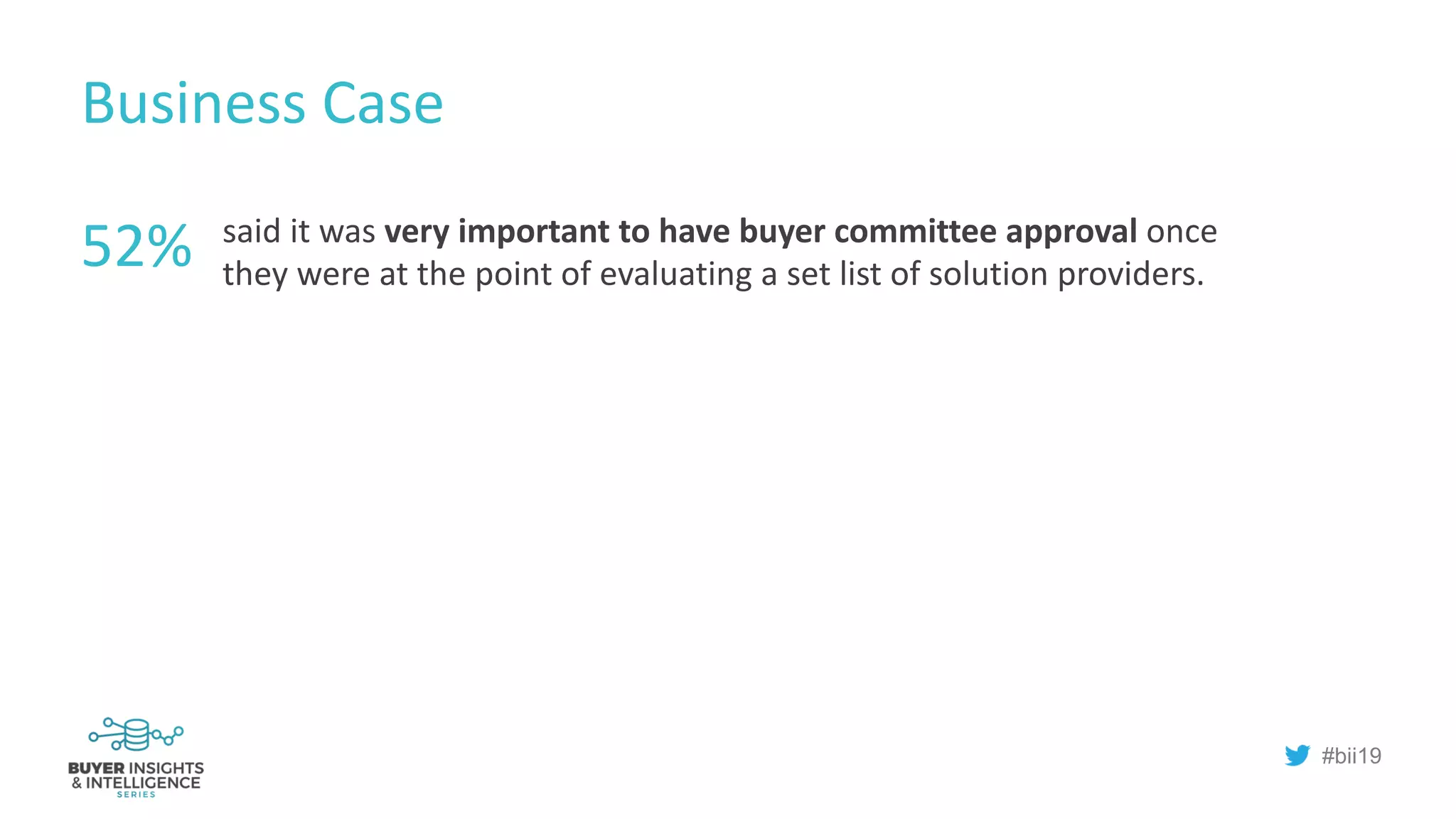 Business Case

52% said it was very important to have buyer committee approval once they were at the point of evaluating a set list of solution providers.

BUYER INSIGHTS & INTELLIGENCE SERIES

#bii19